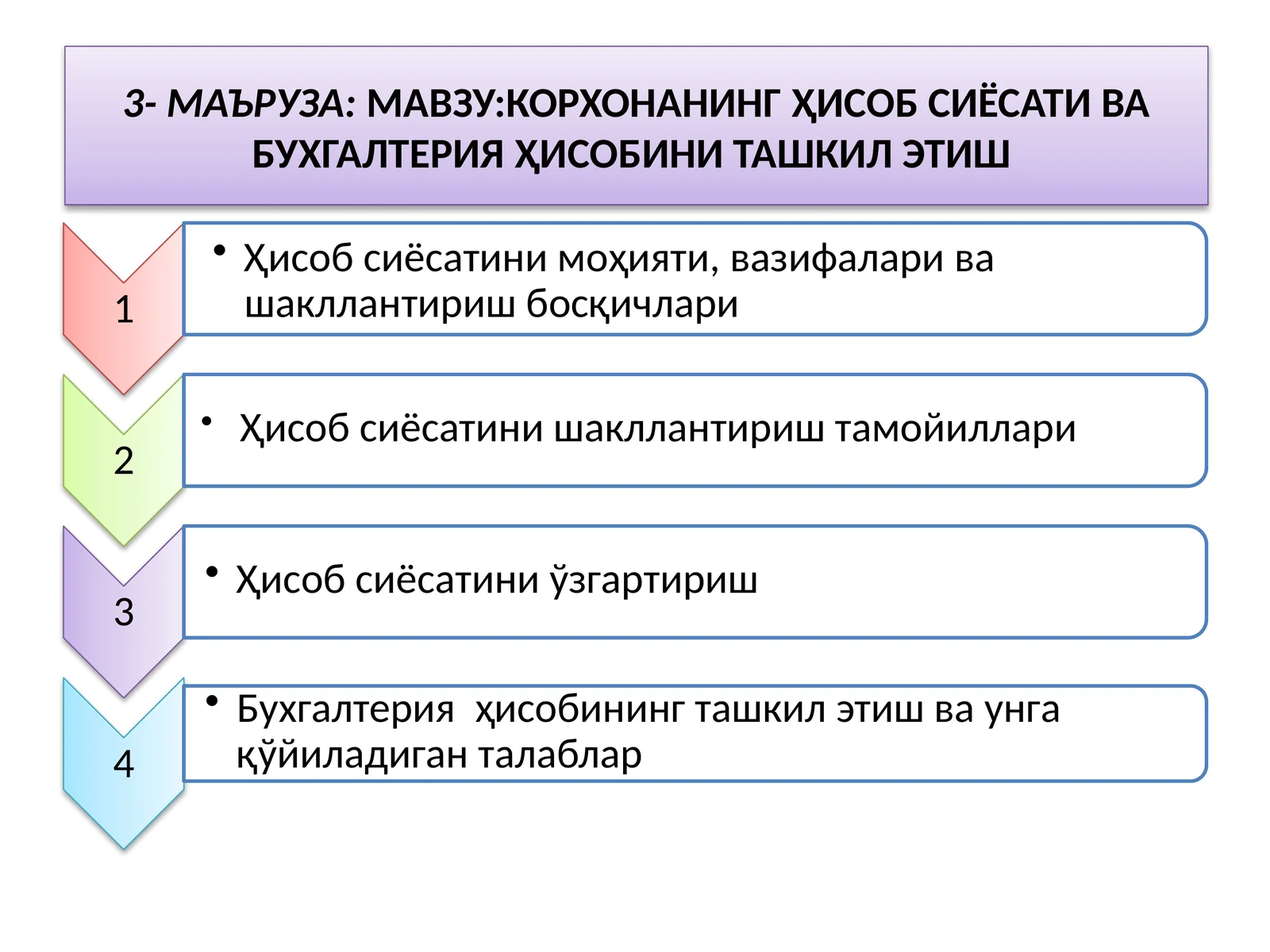 3- МАЪРУЗА: МАВЗУ:КОРХОНАНИНГ ҲИСОБ СИЁСАТИ ВА БУХГАЛТЕРИЯ ҲИСОБИНИ ТАШКИЛ ЭТИШ

1

• Ҳисоб сиёсатини моҳияти, вазифалари ва шакллантириш босқичлари

2

• Ҳисоб сиёсатини шакллантириш тамойиллари

3

• Ҳисоб сиёсатини ўзгартириш

4

• Бухгалтерия ҳисобининг ташкил этиш ва унга қўйиладиган талаблар